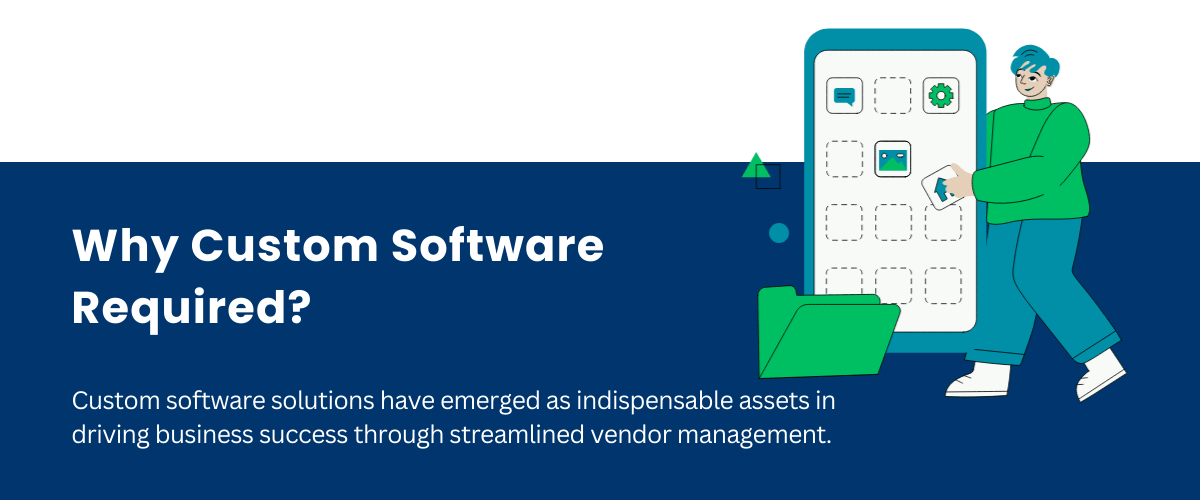 Why Custom Software Required?

Custom software solutions have emerged as indispensable assets in driving business success through streamlined vendor management.